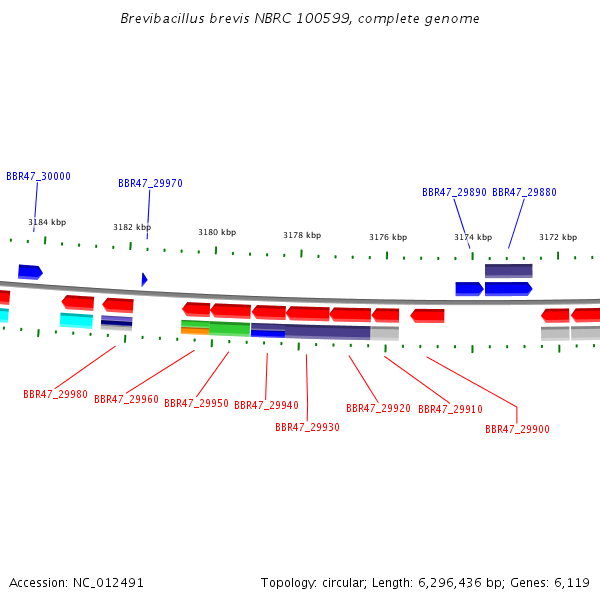 Brevibacillus brevis NBRC 100599, complete genome

BBR47_30000
BBR47_29970
BBR47_29890
BBR47_29880

3184 kbp
3182 kbp
3180 kbp
3178 kbp
3176 kbp
3174 kbp
3172 kbp

BBR47_29980
BBR47_29960
BBR47_29950
BBR47_29940
BBR47_29930
BBR47_29920
BBR47_29910
BBR47_29900

Accession: NC_012491
Topology: circular; Length: 6,296,436 bp; Genes: 6,119